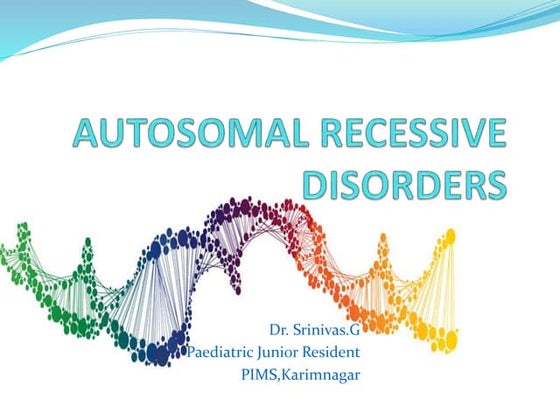 AUTOSOMAL RECESSIVE DISORDERS

Dr. Srinivas.G
Paediatric Junior Resident
PIMS,Karimnagar